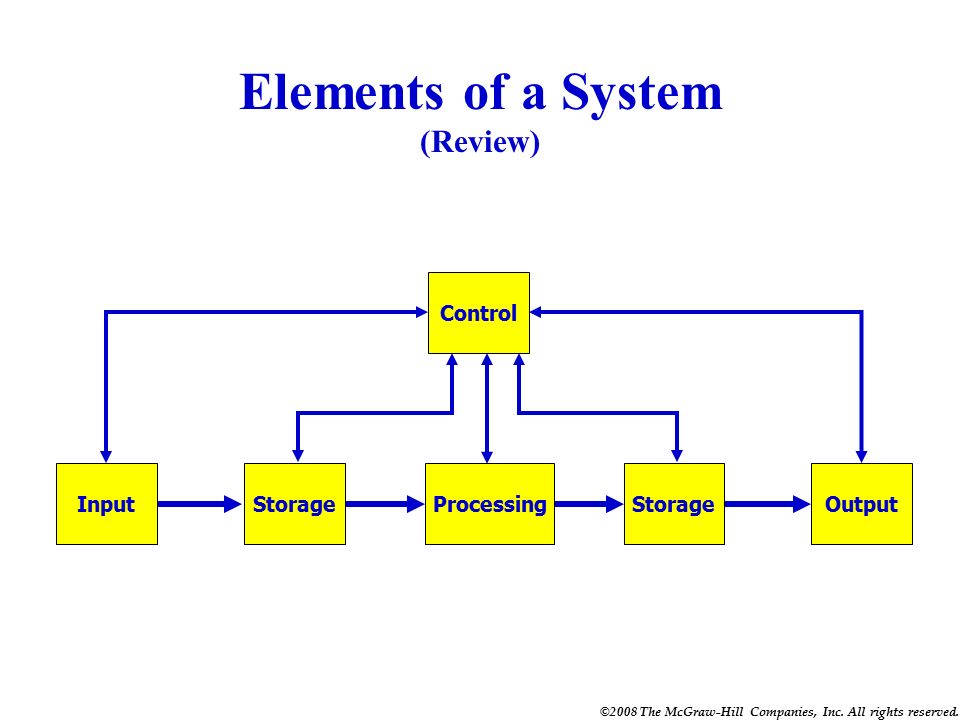 Elements of a System
(Review)

Control

Input

Storage

Processing

Storage

Output

©2008 The McGraw-Hill Companies, Inc. All rights reserved.